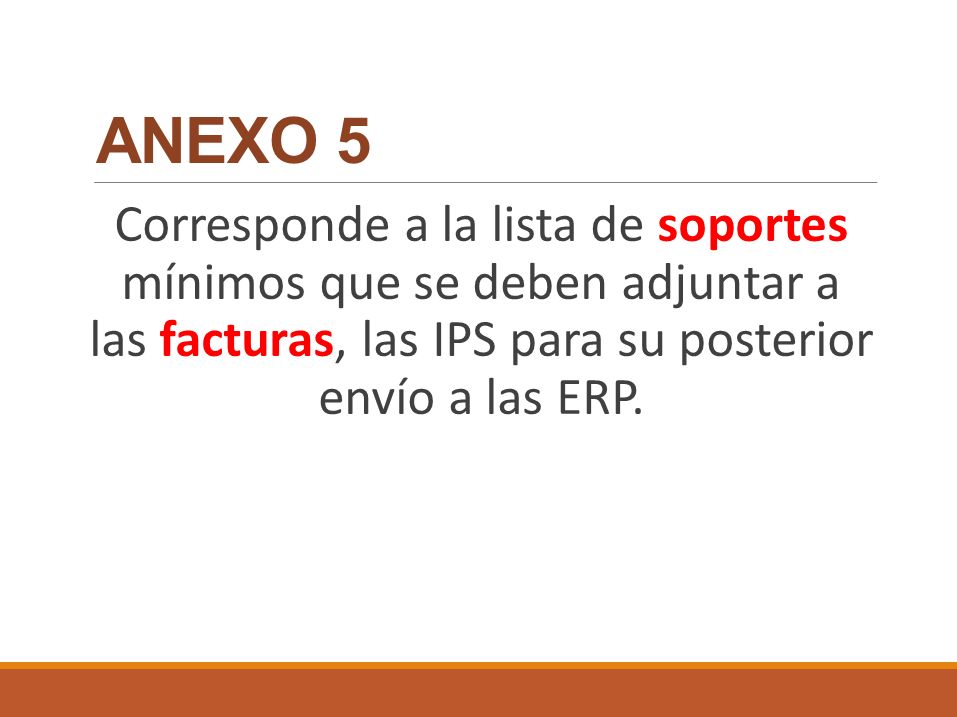 ANEXO 5

Corresponde a la lista de soportes mínimos que se deben adjuntar a las facturas, las IPS para su posterior envío a las ERP.